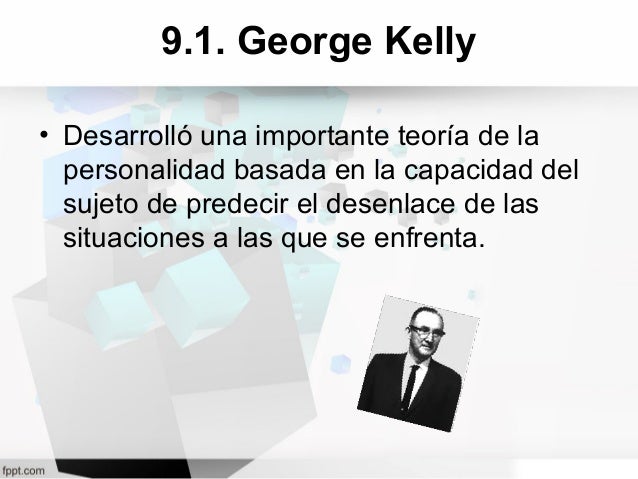 9.1. George Kelly

• Desarrolló una importante teoría de la personalidad basada en la capacidad del sujeto de predecir el desenlace de las situaciones a las que se enfrenta.

fppt.com